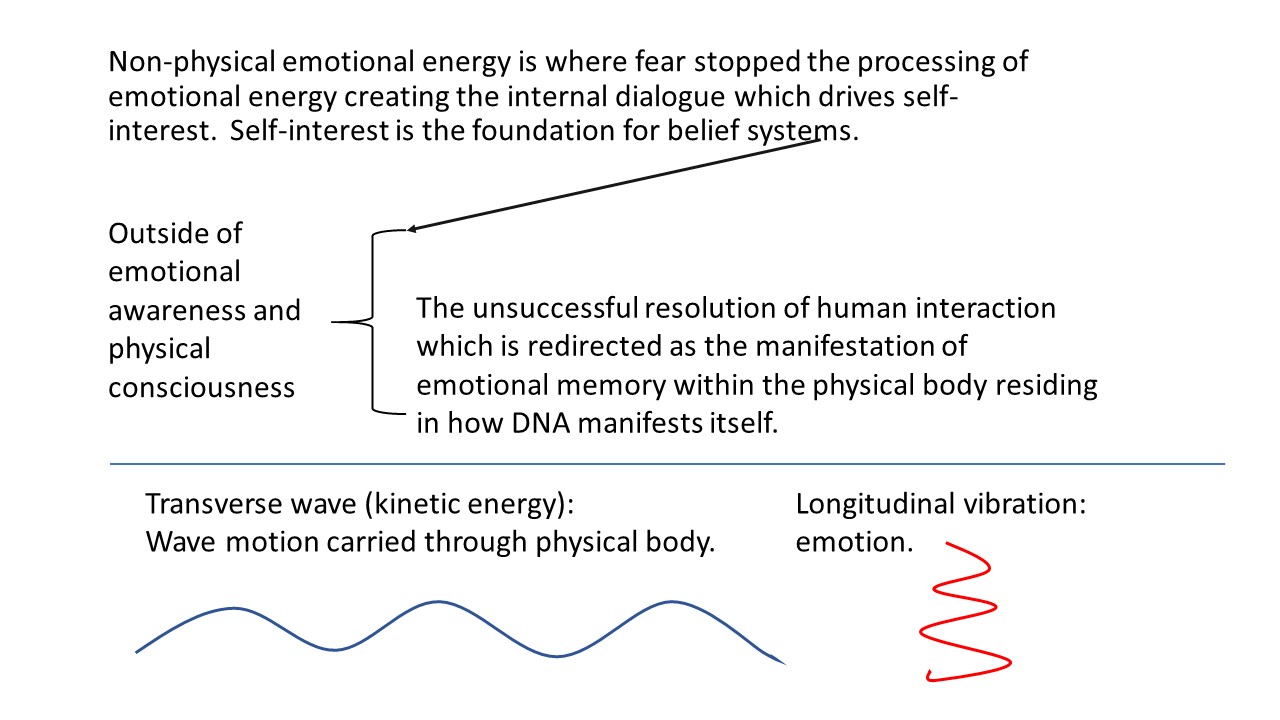 Non-physical emotional energy is where fear stopped the processing of emotional energy creating the internal dialogue which drives self-interest. Self-interest is the foundation for belief systems.

Outside of emotional awareness and physical consciousness

The unsuccessful resolution of human interaction which is redirected as the manifestation of emotional memory within the physical body residing in how DNA manifests itself.

Transverse wave (kinetic energy):
Wave motion carried through physical body.

Longitudinal vibration:
emotion.